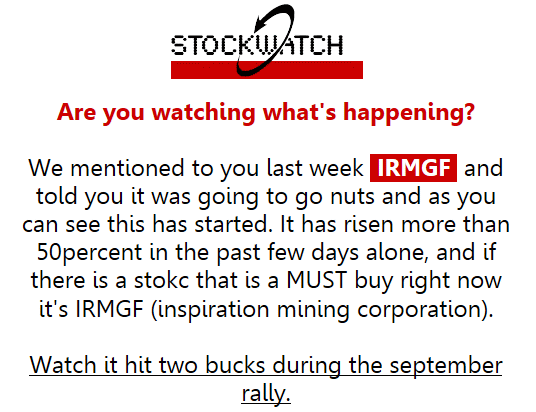 STOCKWATCH

Are you watching what's happening?

We mentioned to you last week IRMGF and told you it was going to go nuts and as you can see this has started. It has risen more than 50percent in the past few days alone, and if there is a stokc that is a MUST buy right now it's IRMGF (inspiration mining corporation).

Watch it hit two bucks during the september rally.